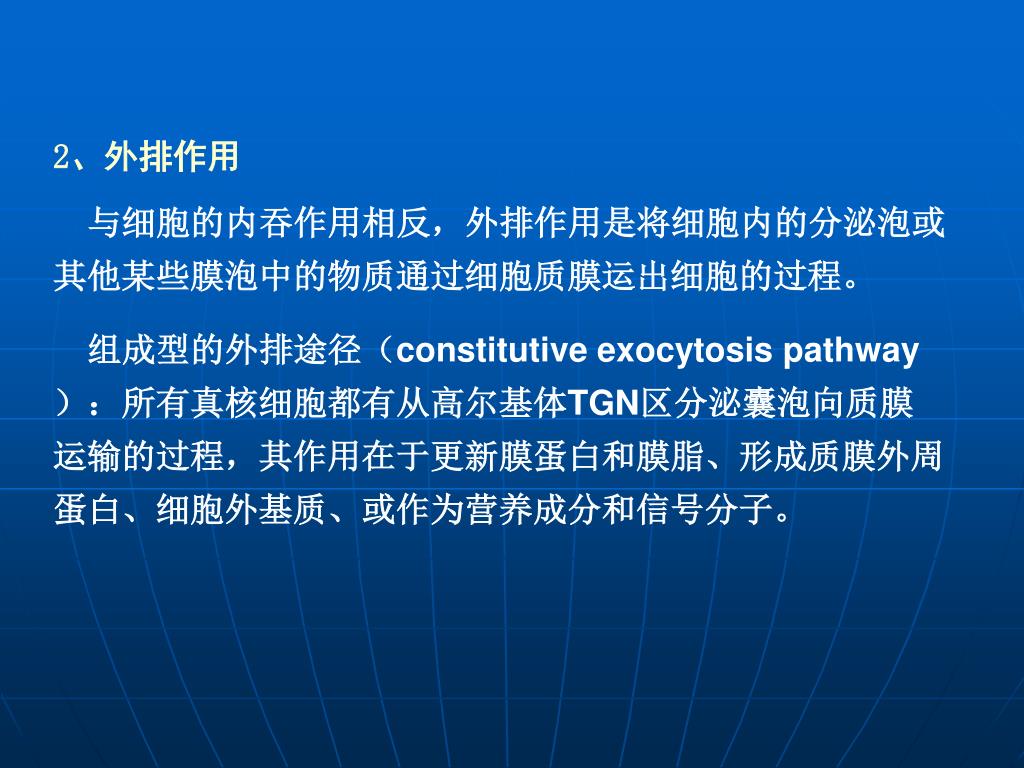 2、外排作用

与细胞的内吞作用相反，外排作用是将细胞内的分泌泡或其他某些膜泡中的物质通过细胞质膜运出细胞的过程。

组成型的外排途径（constitutive exocytosis pathway）：所有真核细胞都有从高尔基体TGN区分泌囊泡向质膜运输的过程，其作用在于更新膜蛋白和膜脂、形成质膜外周蛋白、细胞外基质、或作为营养成分和信号分子。